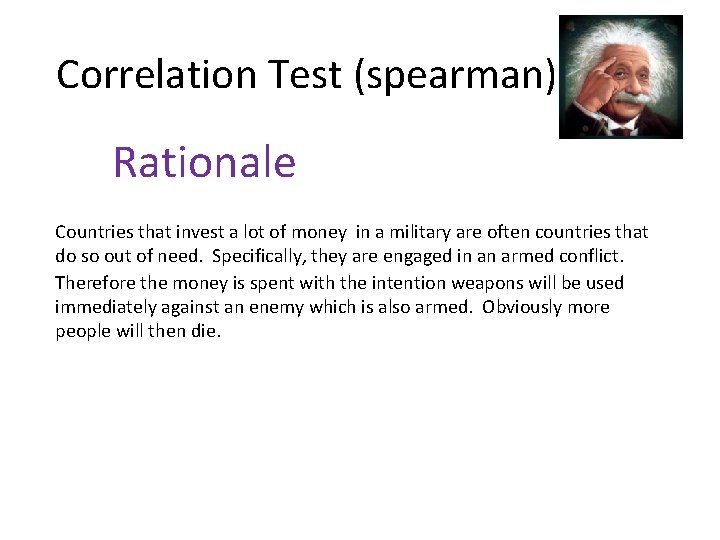 Correlation Test (spearman)

Rationale

Countries that invest a lot of money in a military are often countries that do so out of need. Specifically, they are engaged in an armed conflict.

Therefore the money is spent with the intention weapons will be used immediately against an enemy which is also armed. Obviously more people will then die.